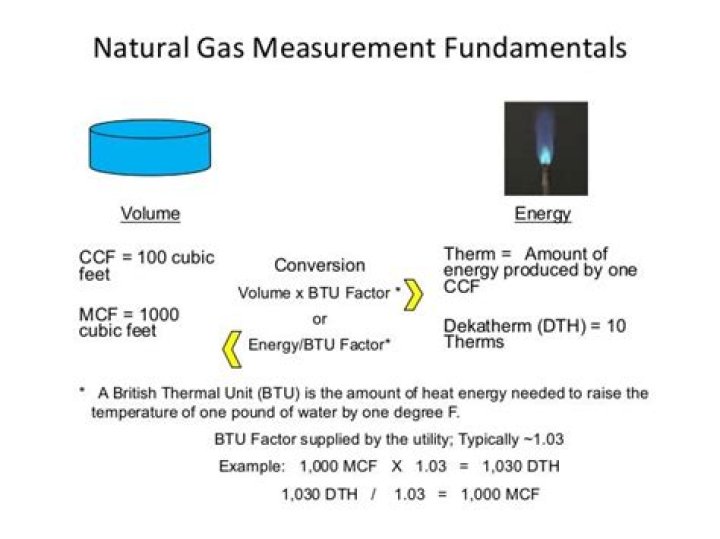 Natural Gas Measurement Fundamentals

Volume

CCF = 100 cubic feet

MCF = 1000 cubic feet

Conversion

Volume x BTU Factor *

or

Energy/BTU Factor*

Energy

Therm = Amount of energy produced by one CCF

Dekatherm (DTH) = 10 Therms

* A British Thermal Unit (BTU) is the amount of heat energy needed to raise the temperature of one pound of water by one degree F.

BTU Factor supplied by the utility; Typically ~1.03

Example: 1,000 MCF X 1.03 = 1,030 DTH

1,030 DTH / 1.03 = 1,000 MCF